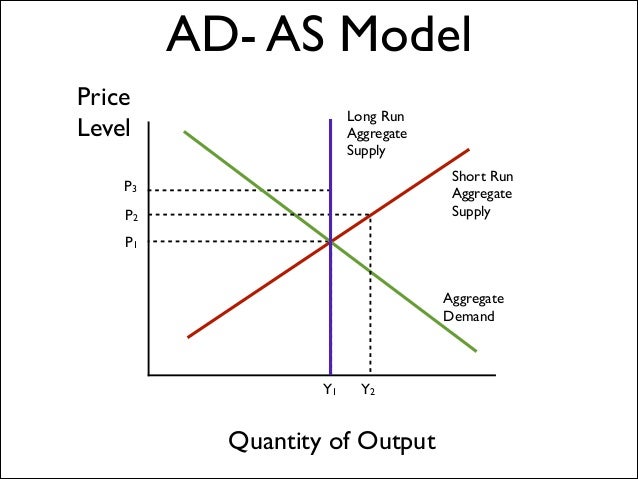 AD- AS Model

Price Level

Long Run Aggregate Supply

Short Run Aggregate Supply

$P_3$

$P_2$

$P_1$

Aggregate Demand

$Y_1$ $Y_2$

Quantity of Output